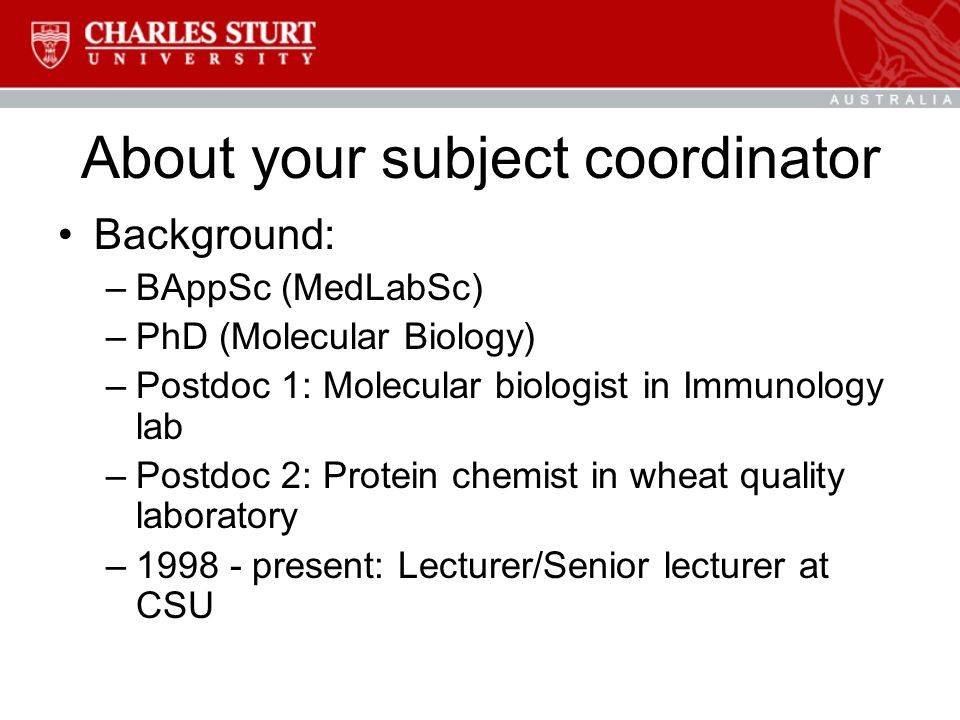 CHARLES STURT
UNIVERSITY

AUSTRALIA

About your subject coordinator

• Background:
– BAppSc (MedLabSc)
– PhD (Molecular Biology)
– Postdoc 1: Molecular biologist in Immunology lab
– Postdoc 2: Protein chemist in wheat quality laboratory
– 1998 - present: Lecturer/Senior lecturer at CSU